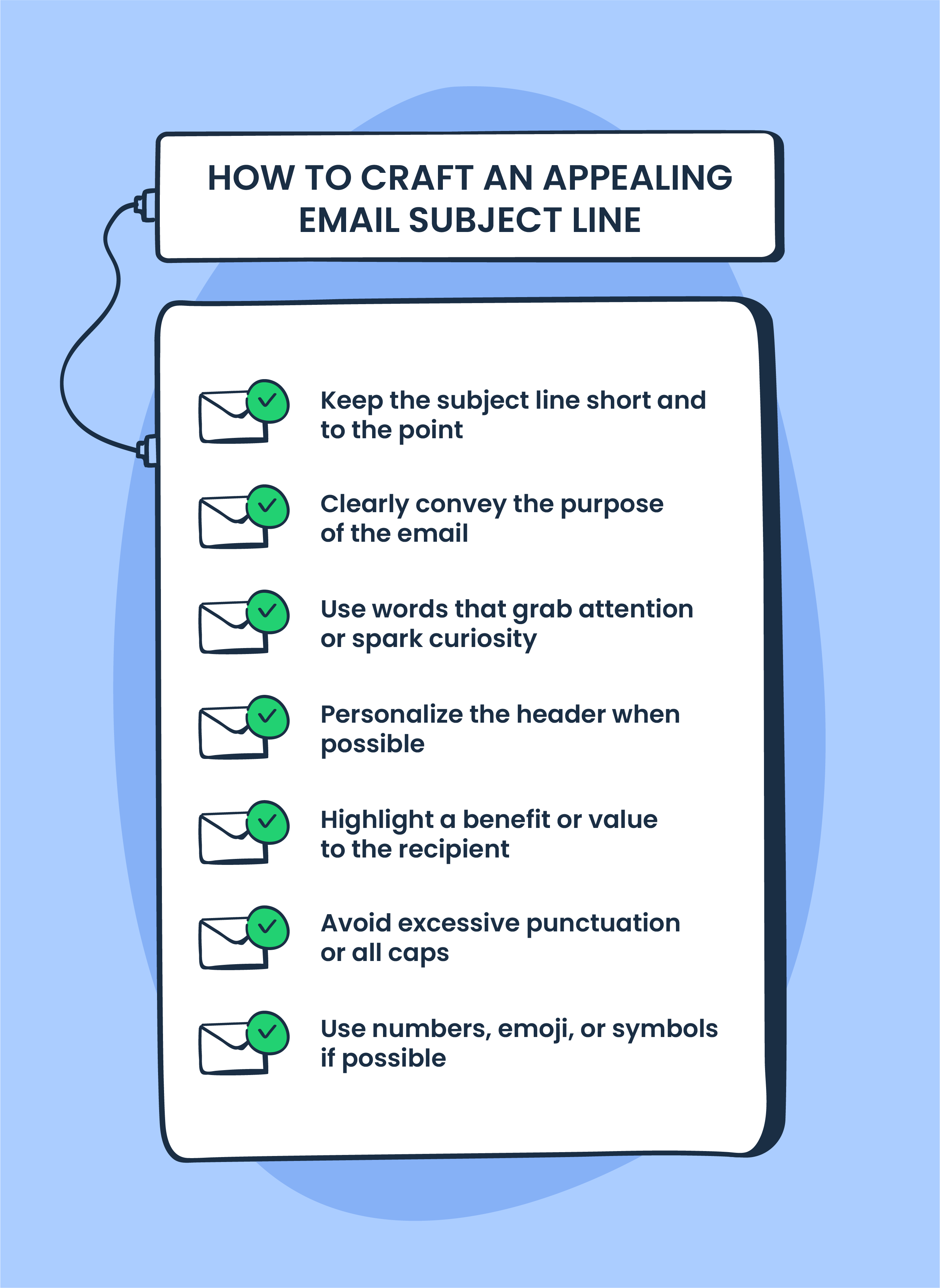 HOW TO CRAFT AN APPEALING EMAIL SUBJECT LINE

Keep the subject line short and to the point

Clearly convey the purpose of the email

Use words that grab attention or spark curiosity

Personalize the header when possible

Highlight a benefit or value to the recipient

Avoid excessive punctuation or all caps

Use numbers, emoji, or symbols if possible